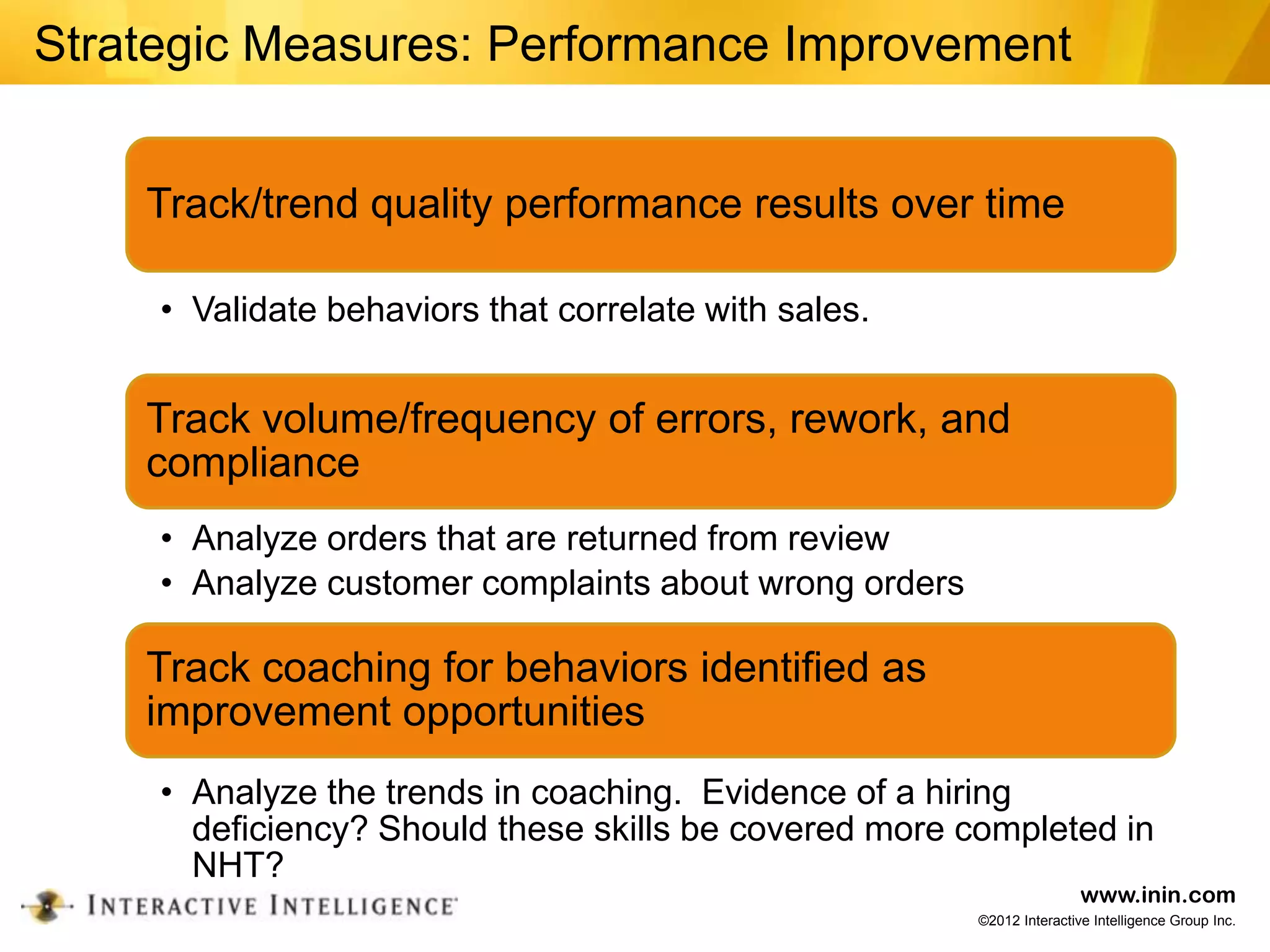 Strategic Measures: Performance Improvement

Track/trend quality performance results over time

• Validate behaviors that correlate with sales.

Track volume/frequency of errors, rework, and compliance

• Analyze orders that are returned from review
• Analyze customer complaints about wrong orders

Track coaching for behaviors identified as improvement opportunities

• Analyze the trends in coaching.  Evidence of a hiring deficiency? Should these skills be covered more completed in NHT?

INTERACTIVE INTELLIGENCE

www.inin.com
©2012 Interactive Intelligence Group Inc.